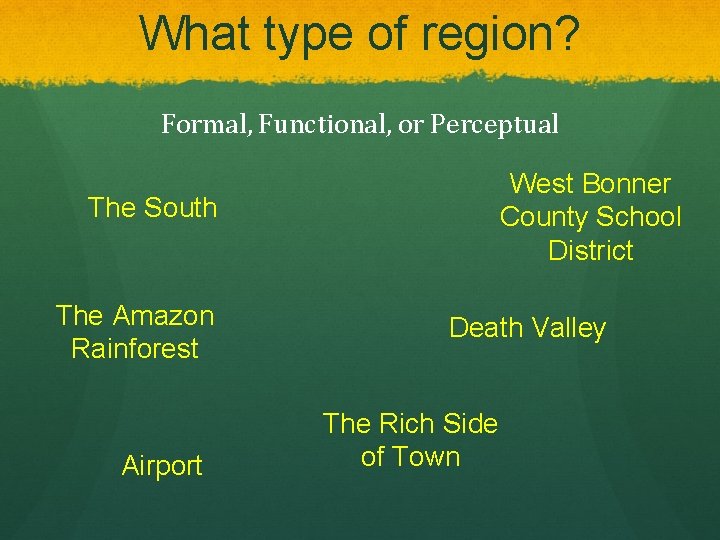 What type of region?

Formal, Functional, or Perceptual

The South

West Bonner County School District

The Amazon Rainforest

Death Valley

The Rich Side of Town

Airport